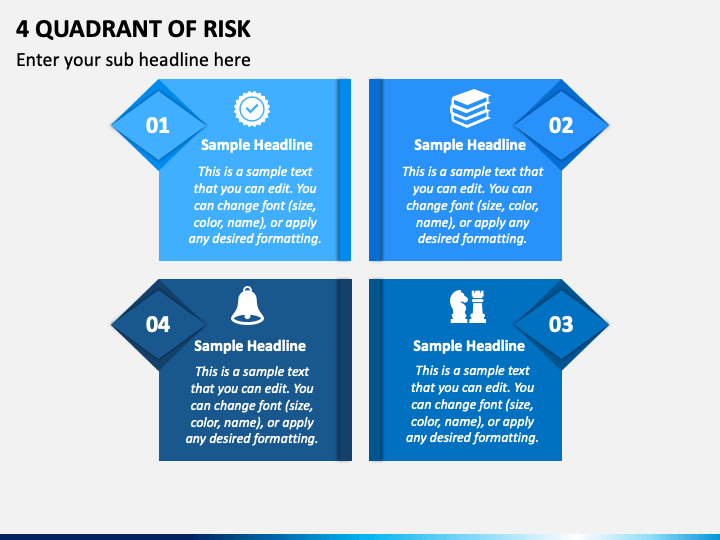 4 QUADRANT OF RISK

Enter your sub headline here

01

Sample Headline

This is a sample text that you can edit. You can change font (size, color, name), or apply any desired formatting.

02

Sample Headline

This is a sample text that you can edit. You can change font (size, color, name), or apply any desired formatting.

04

Sample Headline

This is a sample text that you can edit. You can change font (size, color, name), or apply any desired formatting.

03

Sample Headline

This is a sample text that you can edit. You can change font (size, color, name), or apply any desired formatting.